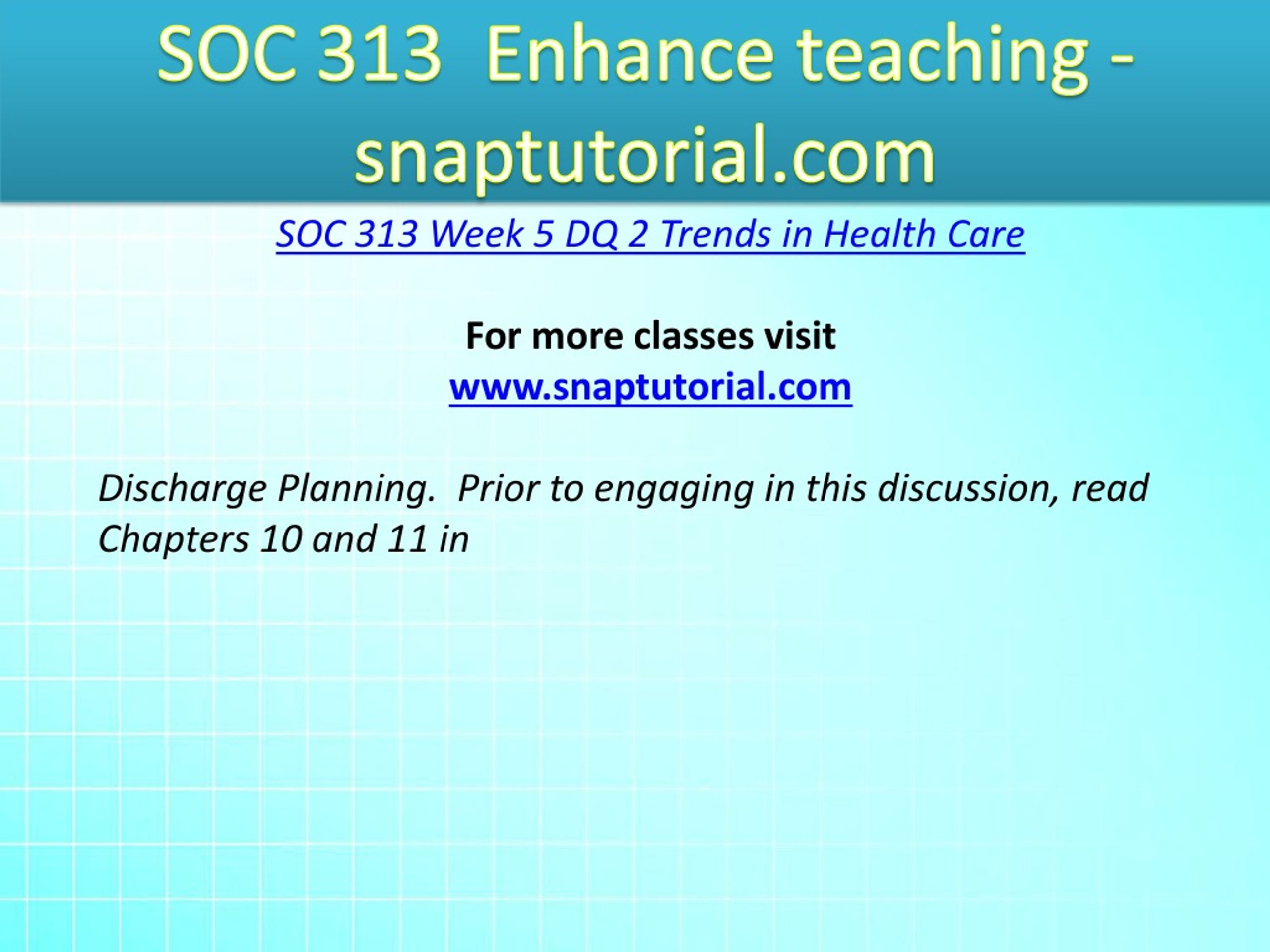 SOC 313 Enhance teaching - snaptutorial.com

SOC 313 Week 5 DQ 2 Trends in Health Care

For more classes visit
www.snaptutorial.com

Discharge Planning. Prior to engaging in this discussion, read Chapters 10 and 11 in